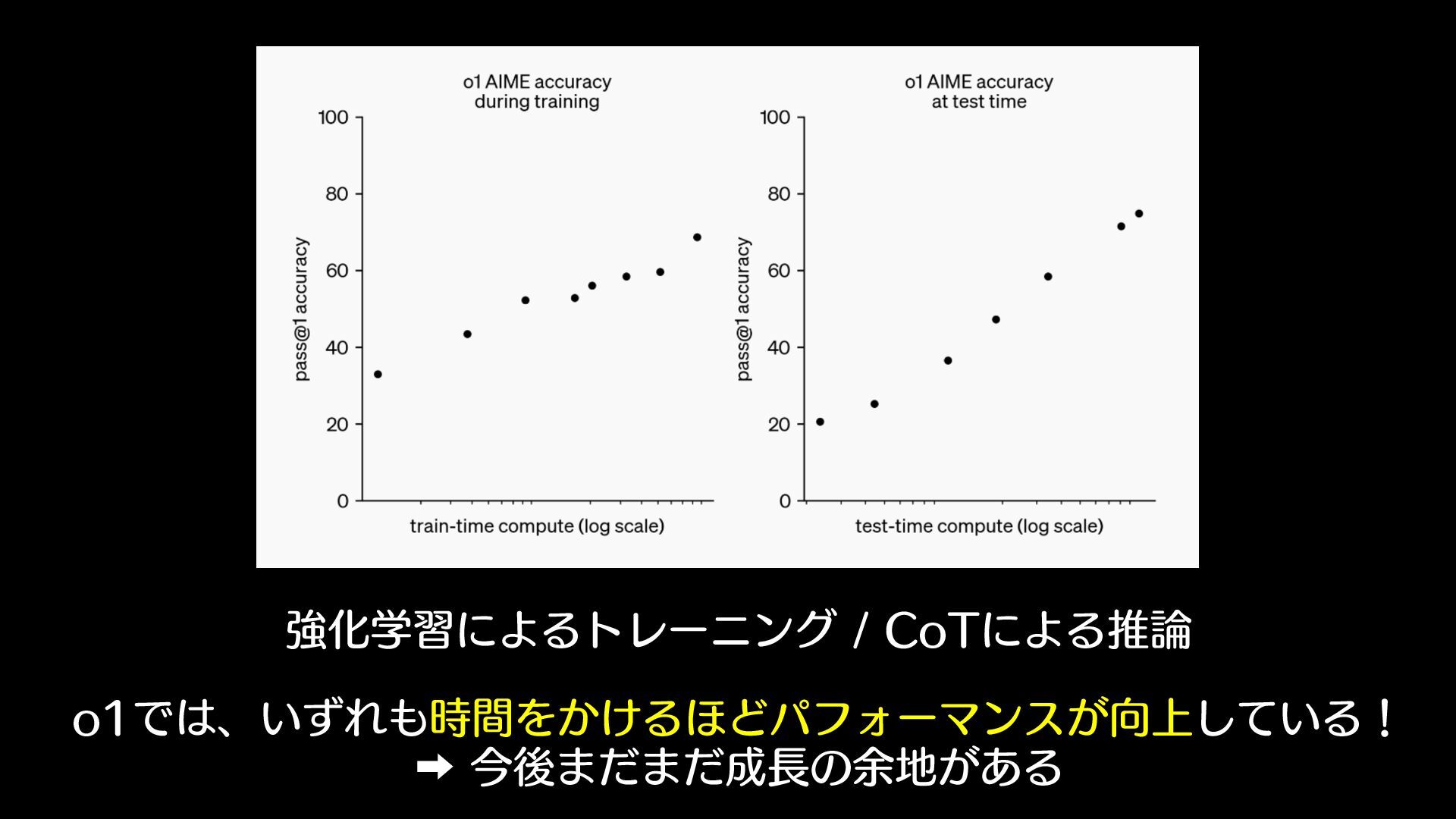 o1 AIME accuracy during training

100
80
60
40
20
0

pass@1 accuracy

train-time compute (log scale)

o1 AIME accuracy at test time

100
80
60
40
20
0

pass@1 accuracy

test-time compute (log scale)

強化学習によるトレーニング / CoTによる推論

o1では、いずれも時間をかけるほどパフォーマンスが向上している！
➡ 今後まだまだ成長の余地がある